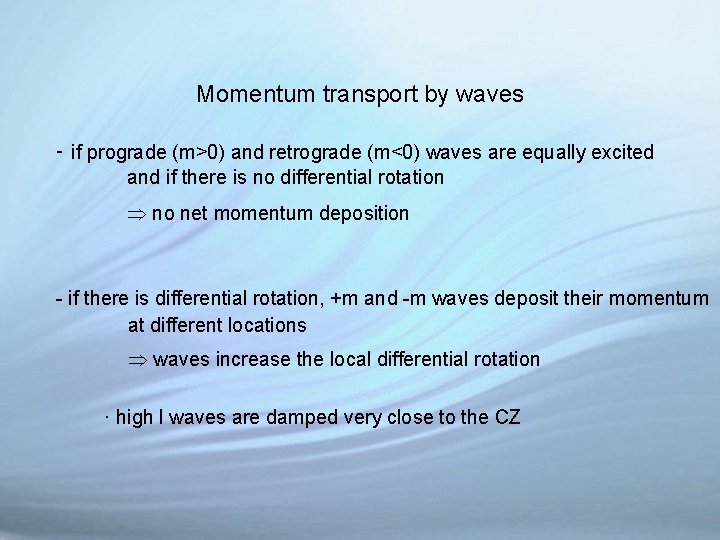 Momentum transport by waves

- if prograde (m>0) and retrograde (m<0) waves are equally excited and if there is no differential rotation

$\Rightarrow$ no net momentum deposition

- if there is differential rotation, +m and -m waves deposit their momentum at different locations

$\Rightarrow$ waves increase the local differential rotation

· high l waves are damped very close to the CZ